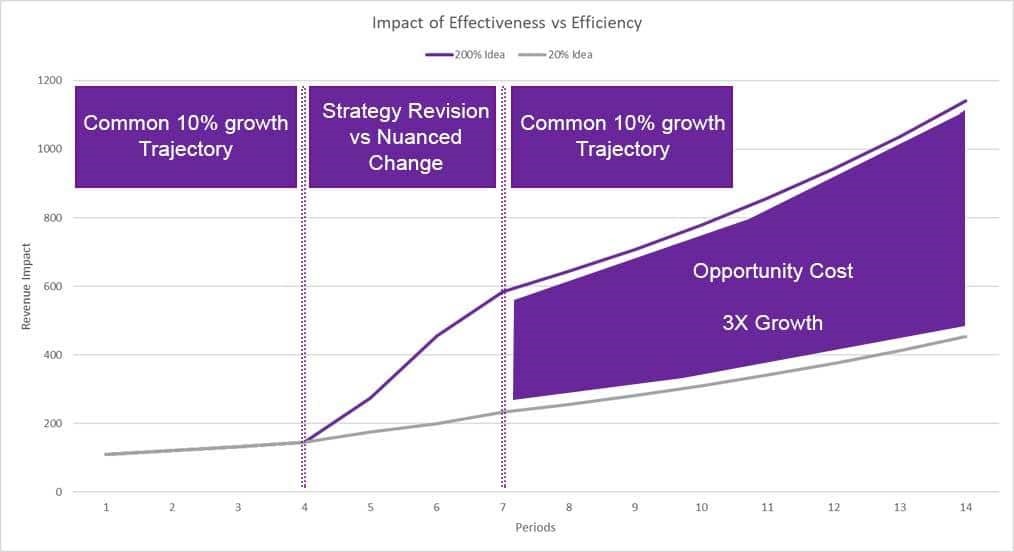 Impact of Effectiveness vs Efficiency

200% Idea
20% Idea

1200
1000
800
600
400
200
0

Revenue Impact

Common 10% growth Trajectory

Strategy Revision vs Nuanced Change

Common 10% growth Trajectory

Opportunity Cost

3X Growth

1 2 3 4 5 6 7 8 9 10 11 12 13 14

Periods